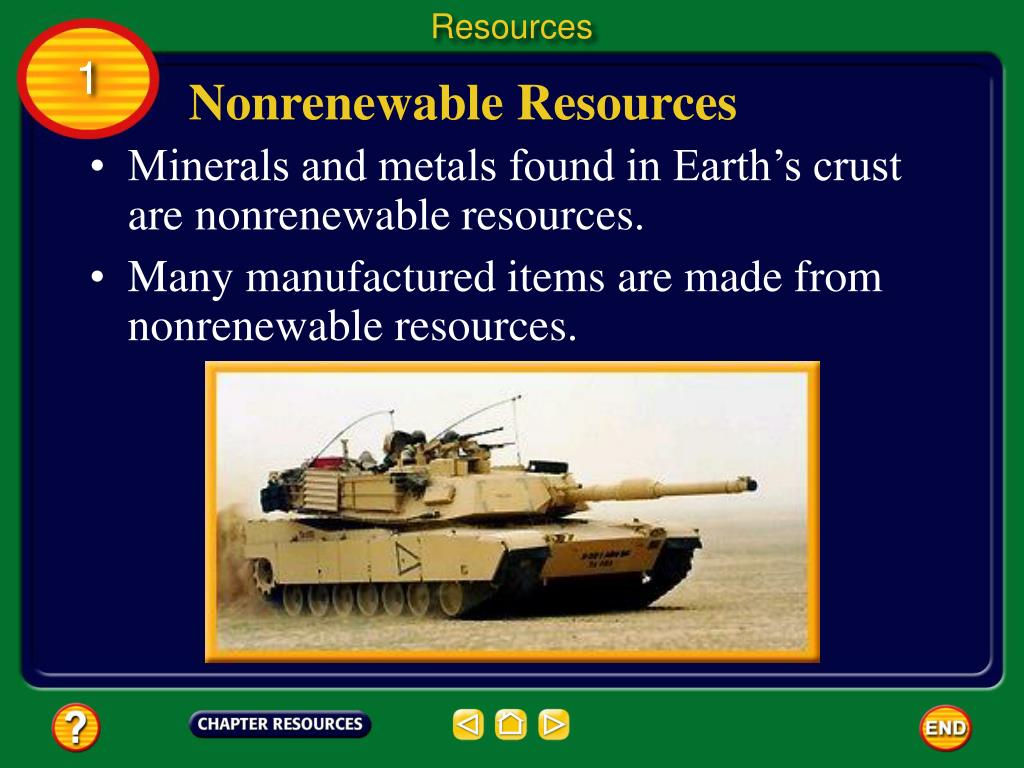 Resources

1

Nonrenewable Resources

• Minerals and metals found in Earth's crust are nonrenewable resources.

• Many manufactured items are made from nonrenewable resources.

?

CHAPTER RESOURCES

END